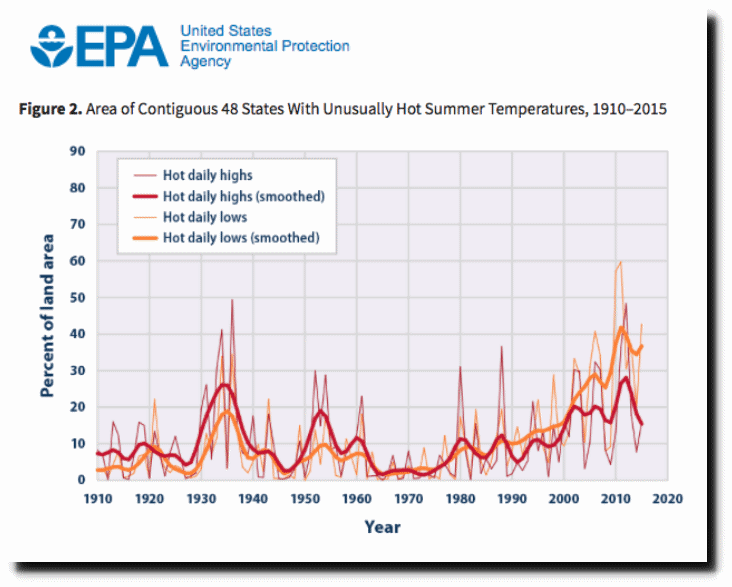 EPA United States Environmental Protection Agency

**Figure 2.** Area of Contiguous 48 States With Unusually Hot Summer Temperatures, 1910–2015

Hot daily highs
Hot daily highs (smoothed)
Hot daily lows
Hot daily lows (smoothed)

Percent of land area

90
80
70
60
50
40
30
20
10
0

1910 1920 1930 1940 1950 1960 1970 1980 1990 2000 2010 2020

Year